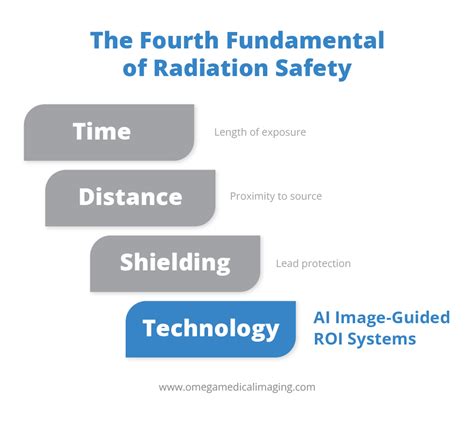 The Fourth Fundamental of Radiation Safety

Time

Length of exposure

Distance

Proximity to source

Shielding

Lead protection

Technology

AI Image-Guided ROI Systems

www.omegamedicalimaging.com